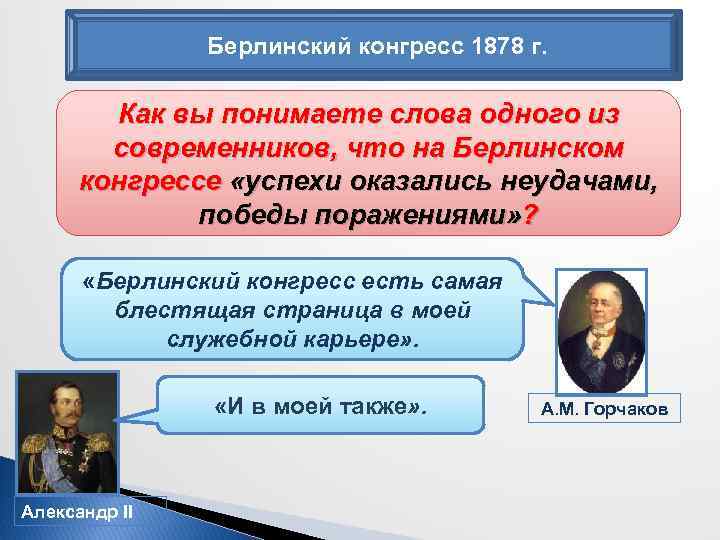 Берлинский конгресс 1878 г.

Как вы понимаете слова одного из современников, что на Берлинском конгрессе «успехи оказались неудачами, победы поражениями»?

«Берлинский конгресс есть самая блестящая страница в моей служебной карьере».

«И в моей также».

А.М. Горчаков

Александр II